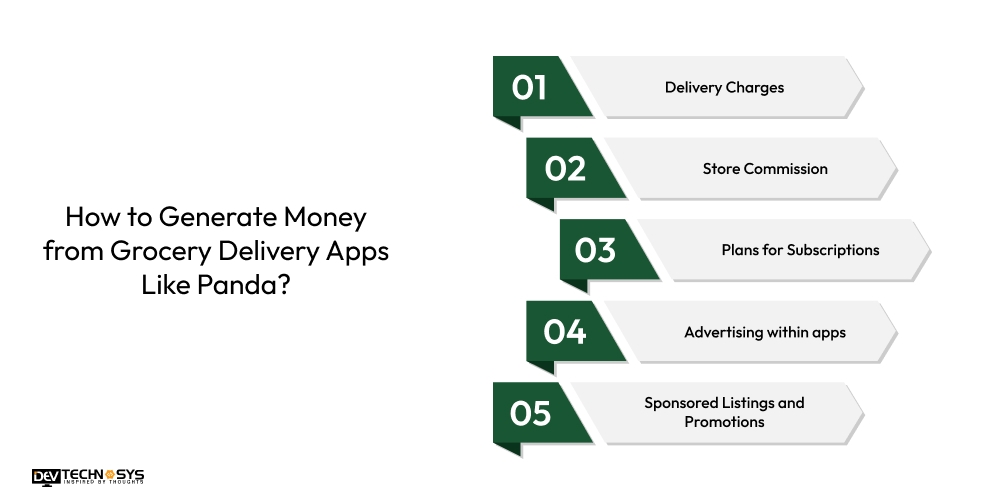 How to Generate Money from Grocery Delivery Apps Like Panda?

01 Delivery Charges

02 Store Commission

03 Plans for Subscriptions

04 Advertising within apps

05 Sponsored Listings and Promotions

DEV TECHNOSYS
INSPIRED BY THOUGHTS